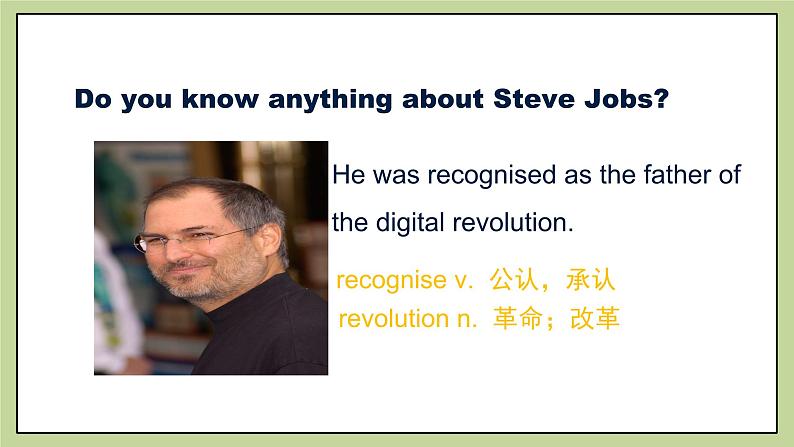 Do you know anything about Steve Jobs?

He was recognised as the father of the digital revolution.

recognise v. 公认，承认
revolution n. 革命；改革